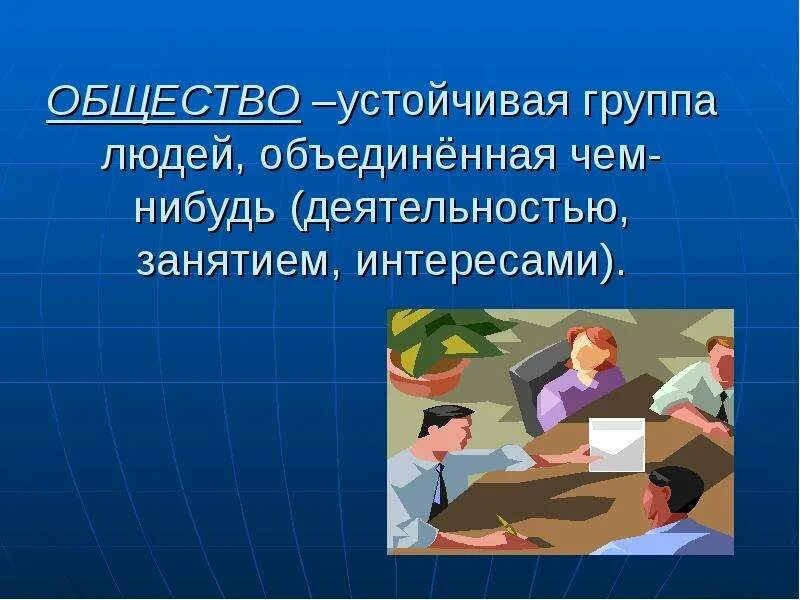 ОБЩЕСТВО –устойчивая группа людей, объединённая чем-нибудь (деятельностью, занятием, интересами).